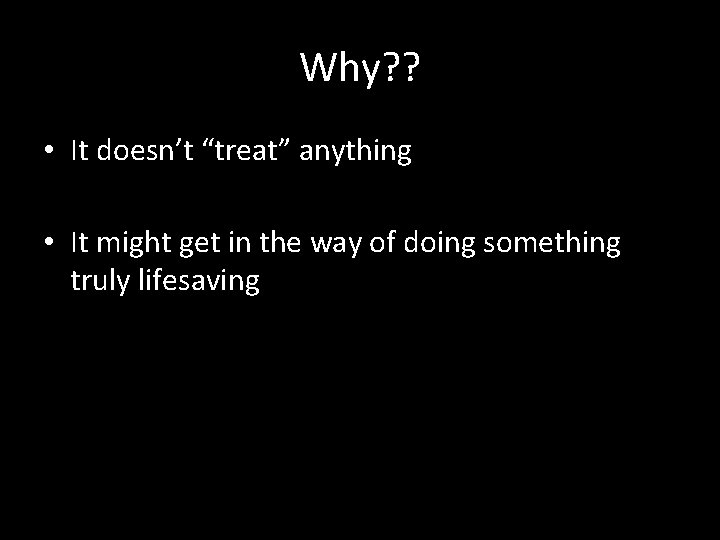 Why??

• It doesn’t “treat” anything

• It might get in the way of doing something truly lifesaving